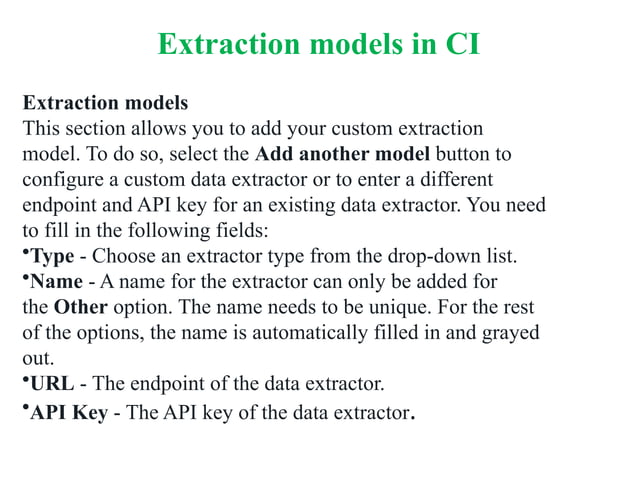 Extraction models in CI

Extraction models
This section allows you to add your custom extraction model. To do so, select the Add another model button to configure a custom data extractor or to enter a different endpoint and API key for an existing data extractor. You need to fill in the following fields:
•Type - Choose an extractor type from the drop-down list.
•Name - A name for the extractor can only be added for the Other option. The name needs to be unique. For the rest of the options, the name is automatically filled in and grayed out.
•URL - The endpoint of the data extractor.
•API Key - The API key of the data extractor.